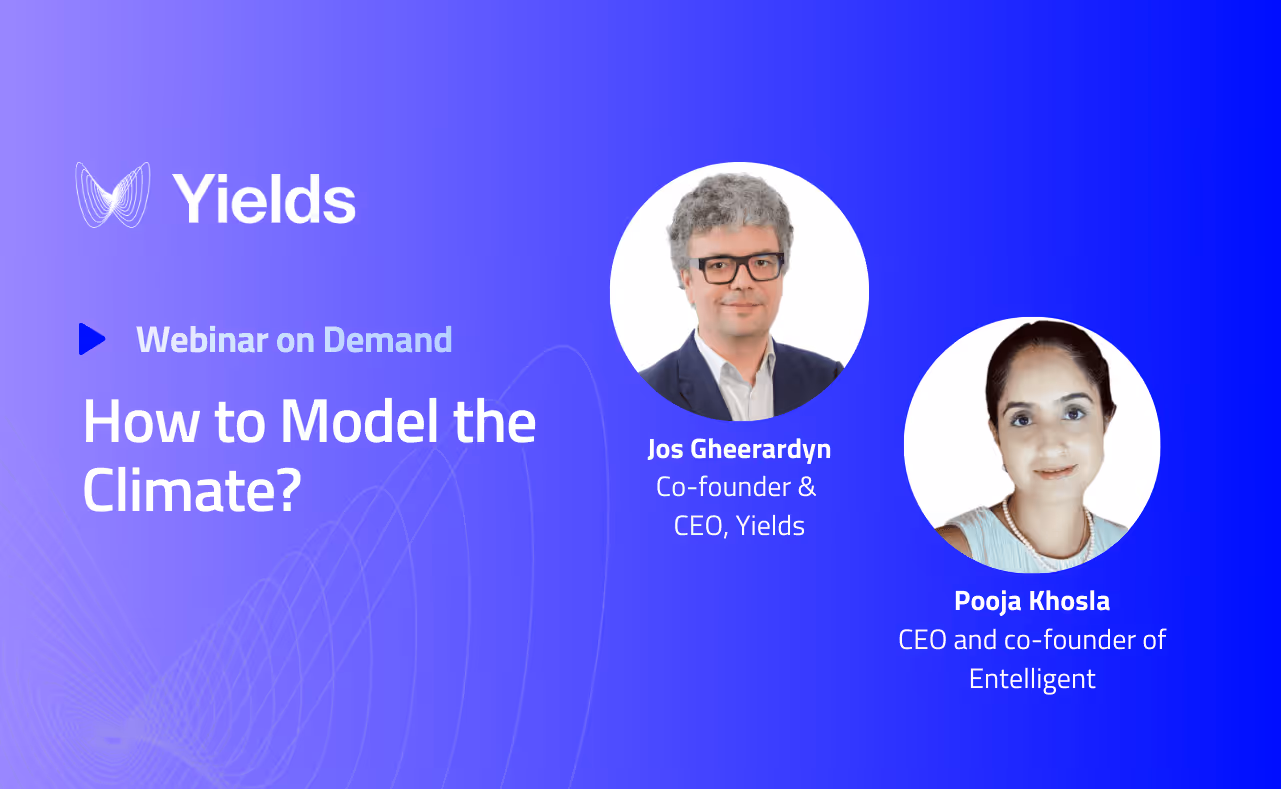 Yields

Webinar on Demand

How to Model the Climate?

Jos Gheerardyn
Co-founder & CEO, Yields

Pooja Khosla
CEO and co-founder of Entelligent